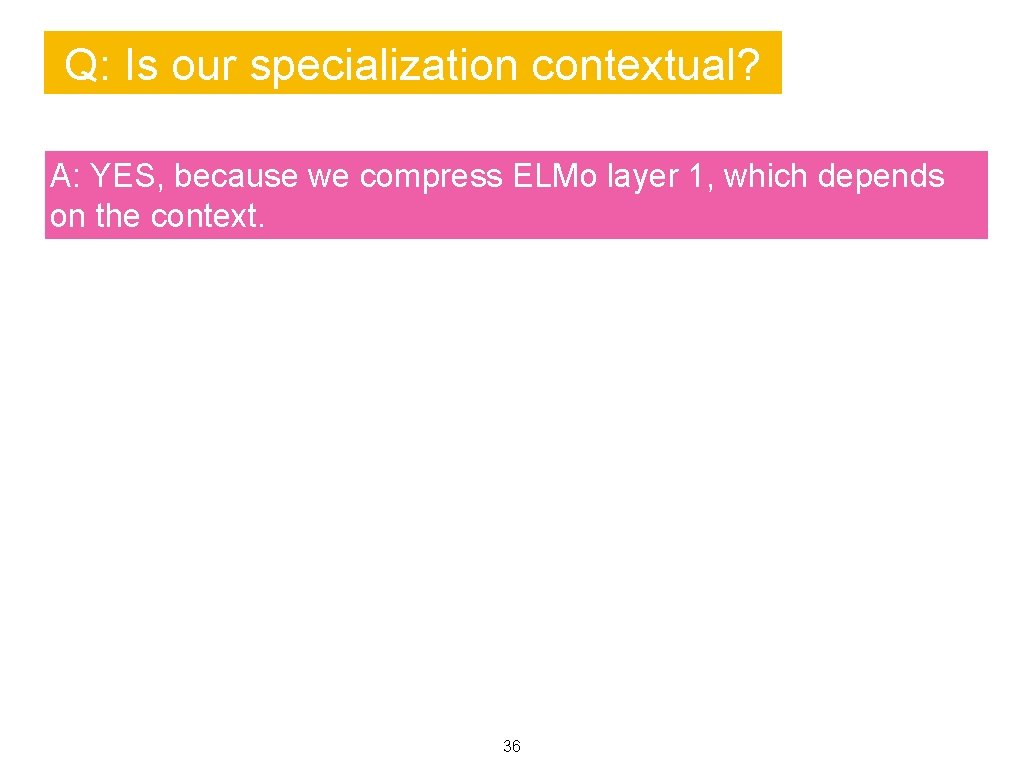 Q: Is our specialization contextual?

A: YES, because we compress ELMo layer 1, which depends on the context.

36